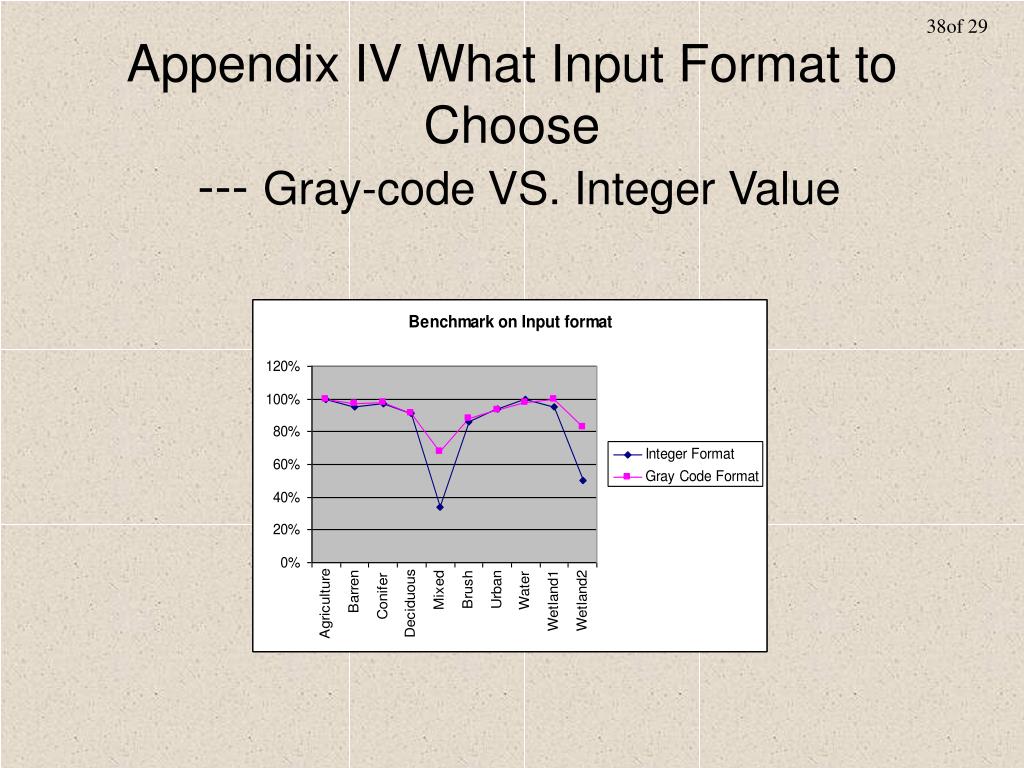 38of 29

Appendix IV What Input Format to Choose

--- Gray-code VS. Integer Value

Benchmark on Input format

120%
100%
80%
60%
40%
20%
0%

Agriculture
Barren
Conifer
Deciduous
Mixed
Brush
Urban
Water
Wetland1
Wetland2

Integer Format
Gray Code Format